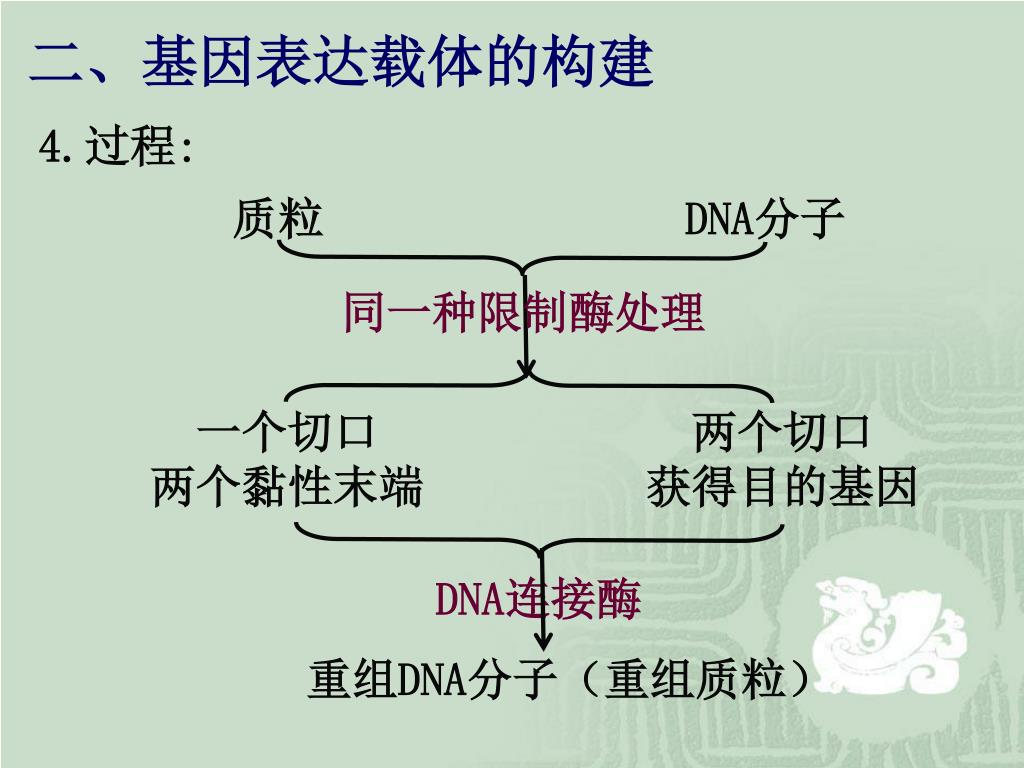 二、基因表达载体的构建

4.过程:

质粒

DNA分子

同一种限制酶处理

一个切口
两个黏性末端

两个切口
获得目的基因

DNA连接酶

重组DNA分子（重组质粒）